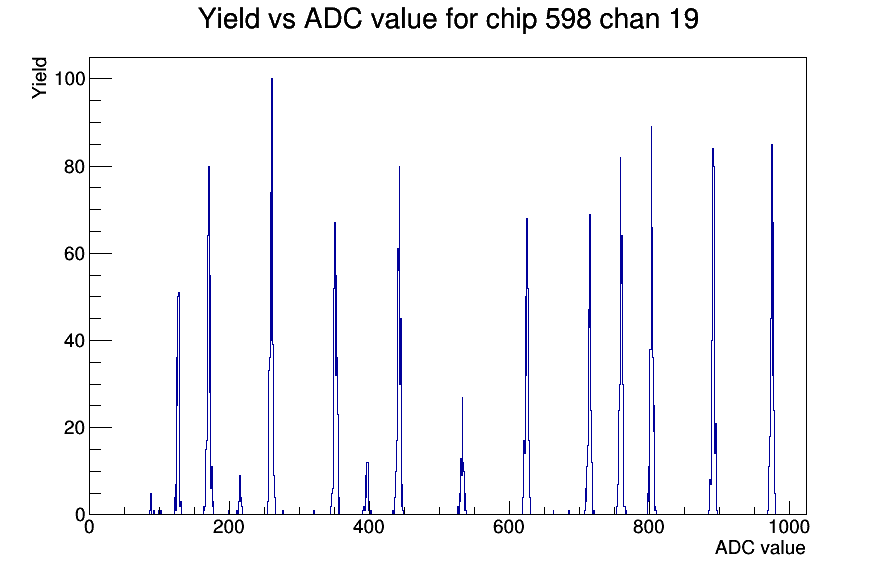 Yield vs ADC value for chip 598 chan 19

Yield

100
80
60
40
20
0

0
200
400
600
800
1000

ADC value